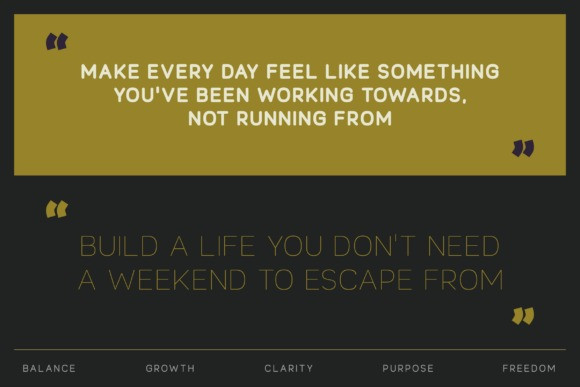 “

MAKE EVERY DAY FEEL LIKE SOMETHING YOU'VE BEEN WORKING TOWARDS, NOT RUNNING FROM

”

“

BUILD A LIFE YOU DON'T NEED A WEEKEND TO ESCAPE FROM

”

BALANCE GROWTH CLARITY PURPOSE FREEDOM